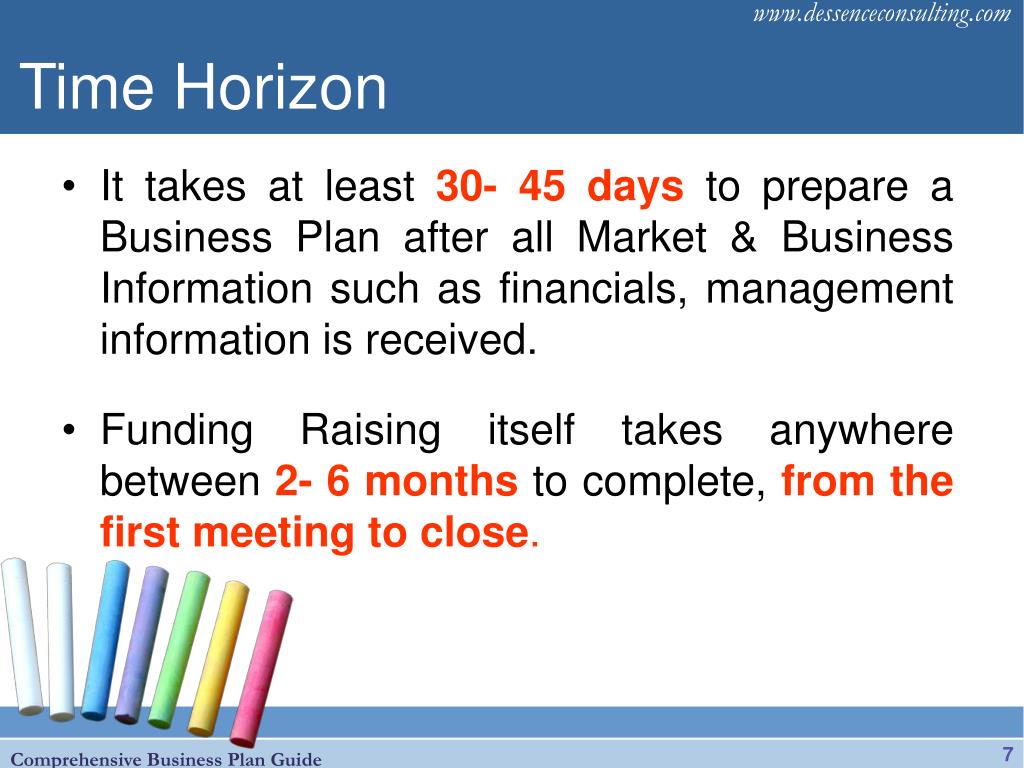 www.dessenceconsulting.com

Time Horizon

• It takes at least 30- 45 days to prepare a Business Plan after all Market & Business Information such as financials, management information is received.

• Funding Raising itself takes anywhere between 2- 6 months to complete, from the first meeting to close.

Comprehensive Business Plan Guide

7